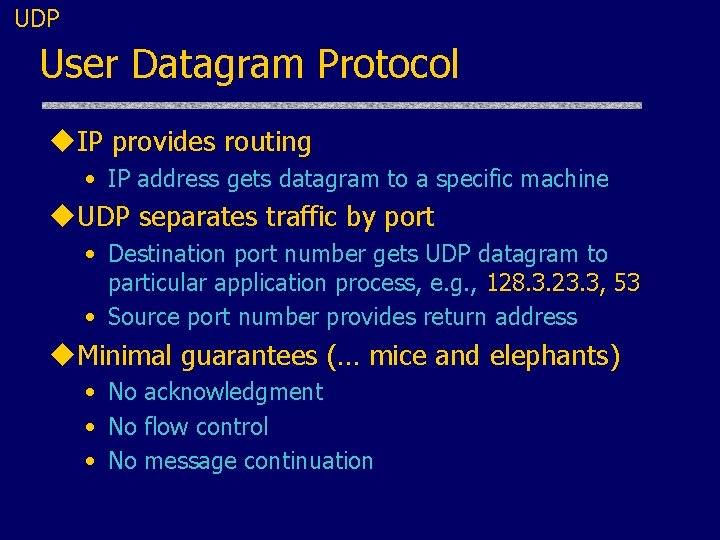 UDP

User Datagram Protocol

◆IP provides routing

• IP address gets datagram to a specific machine

◆UDP separates traffic by port

• Destination port number gets UDP datagram to particular application process, e.g., 128.3.23.3, 53

• Source port number provides return address

◆Minimal guarantees (… mice and elephants)

• No acknowledgment

• No flow control

• No message continuation